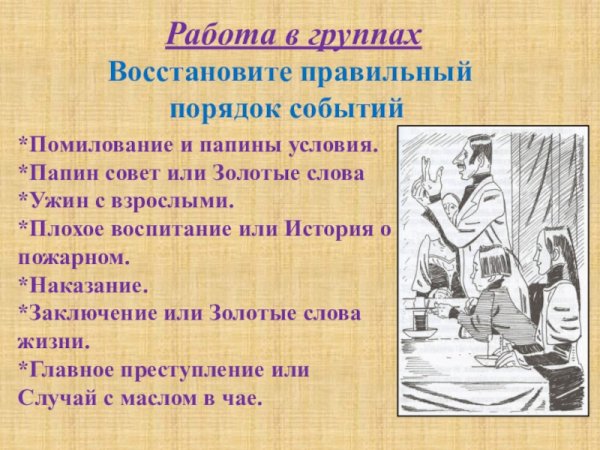 Работа в группах
Восстановите правильный порядок событий

*Помилование и папины условия.
*Папин совет или Золотые слова
*Ужин с взрослыми.
*Плохое воспитание или История о пожарном.
*Наказание.
*Заключение или Золотые слова жизни.
*Главное преступление или Случай с маслом в чае.